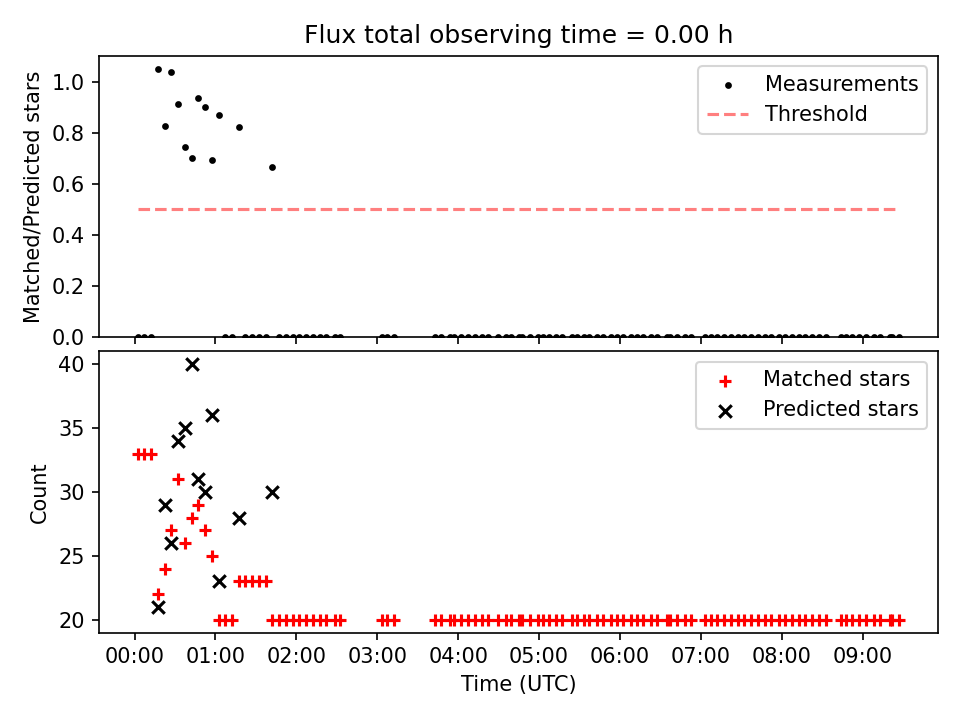 Flux total observing time = 0.00 h

Matched/Predicted stars

1.0
0.8
0.6
0.4
0.2
0.0

Measurements
Threshold

Count

40
35
30
25
20

Matched stars
Predicted stars

00:00
01:00
02:00
03:00
04:00
05:00
06:00
07:00
08:00
09:00

Time (UTC)